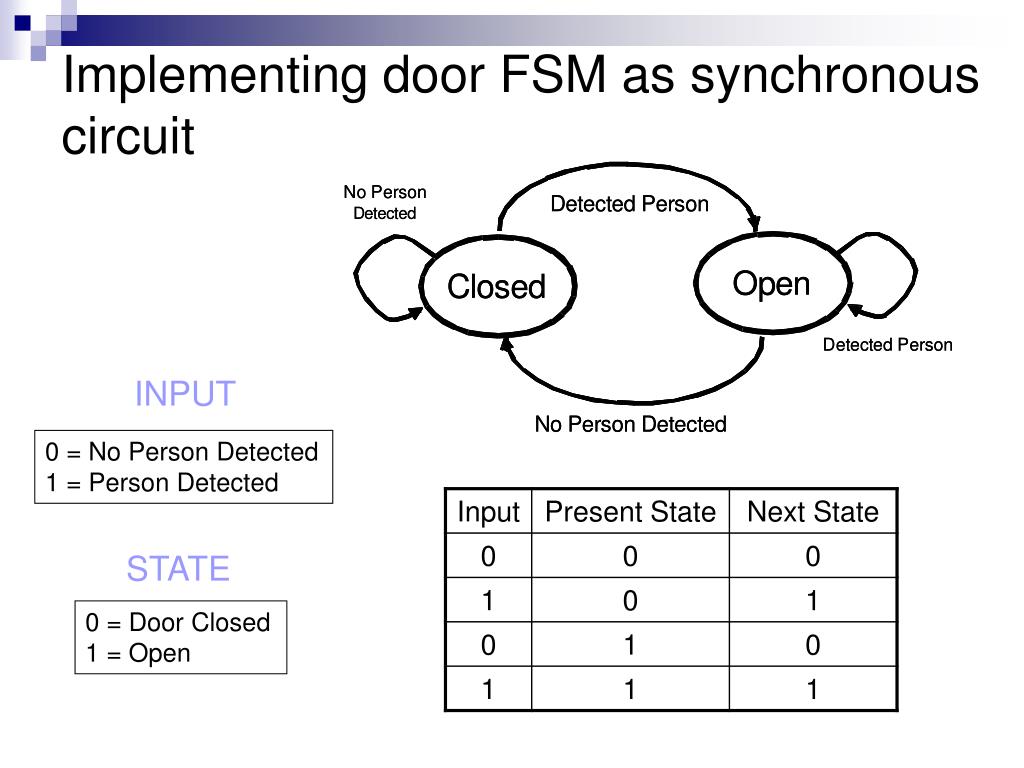 Implementing door FSM as synchronous circuit

No Person Detected

Detected Person

Closed

Open

Detected Person

No Person Detected

INPUT

0 = No Person Detected
1 = Person Detected

STATE

0 = Door Closed
1 = Open

| Input | Present State | Next State |
|---|---|---|
| 0 | 0 | 0 |
| 1 | 0 | 1 |
| 0 | 1 | 0 |
| 1 | 1 | 1 |